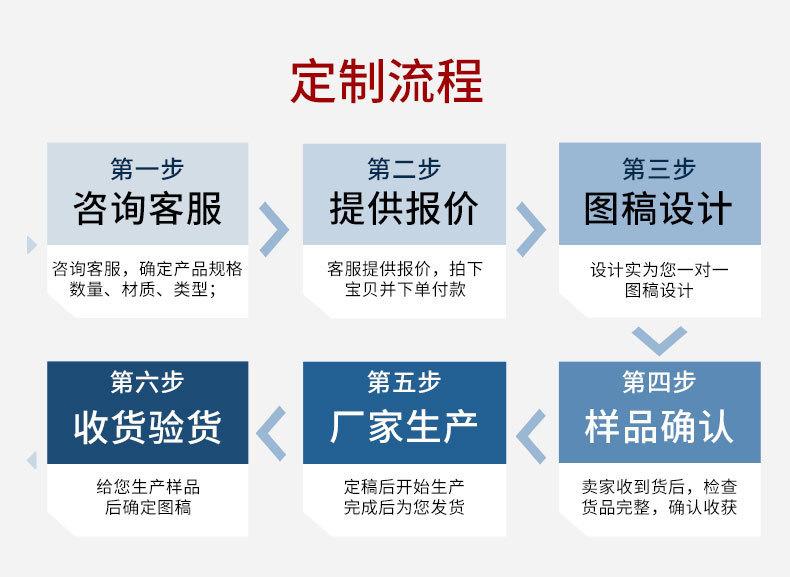 定制流程

第一步
咨询客服

咨询客服，确定产品规格数量、材质、类型；

第二步
提供报价

客服提供报价，拍下宝贝并下单付款

第三步
图稿设计

设计实为您一对一图稿设计

第四步
样品确认

卖家收到货后，检查货品完整，确认收获

第五步
厂家生产

定稿后开始生产完成后为您发货

第六步
收货验货

给您生产样品后确定图稿